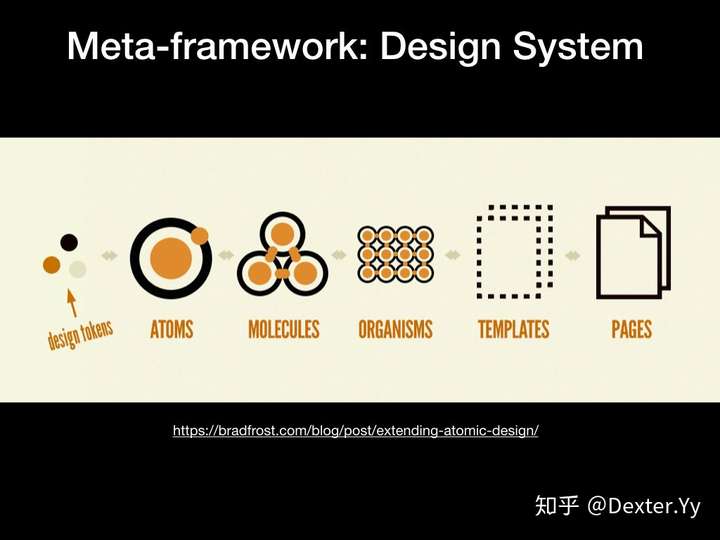 Meta-framework: Design System

design tokens

ATOMS

MOLECULES

ORGANISMS

TEMPLATES

PAGES

https://bradfrost.com/blog/post/extending-atomic-design/

知乎 @Dexter.Yy